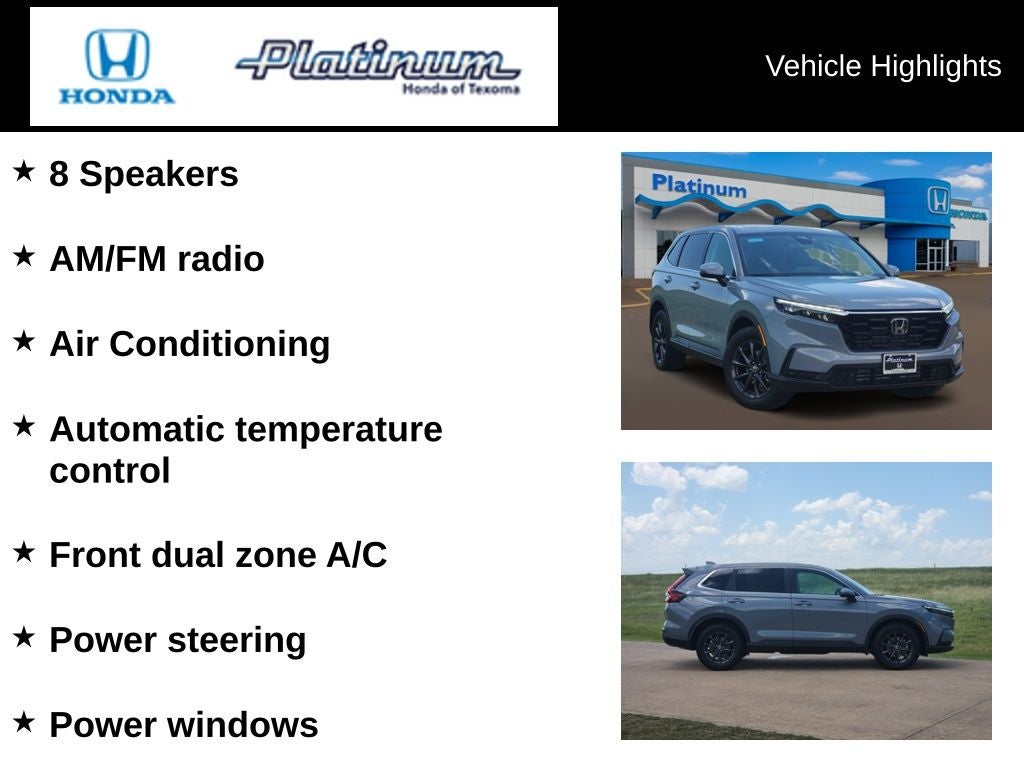 HONDA

Platinum
Honda of Texoma

Vehicle Highlights

★ 8 Speakers

★ AM/FM radio

★ Air Conditioning

★ Automatic temperature control

★ Front dual zone A/C

★ Power steering

★ Power windows

Platinum

HONDA

Platinum